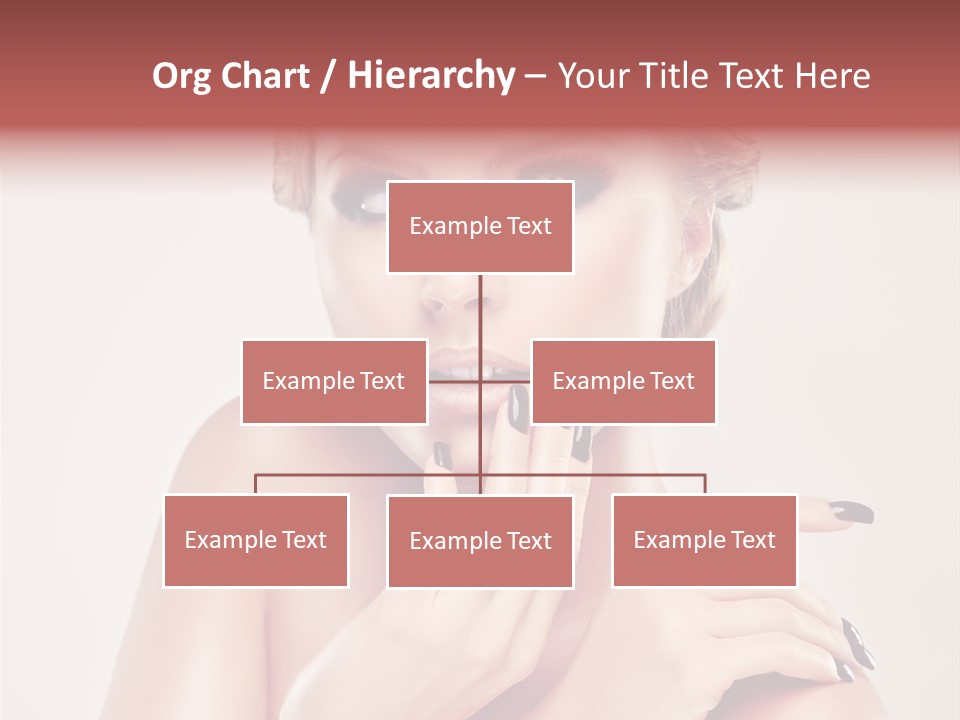 Org Chart / Hierarchy – Your Title Text Here

Example Text

Example Text

Example Text

Example Text

Example Text

Example Text